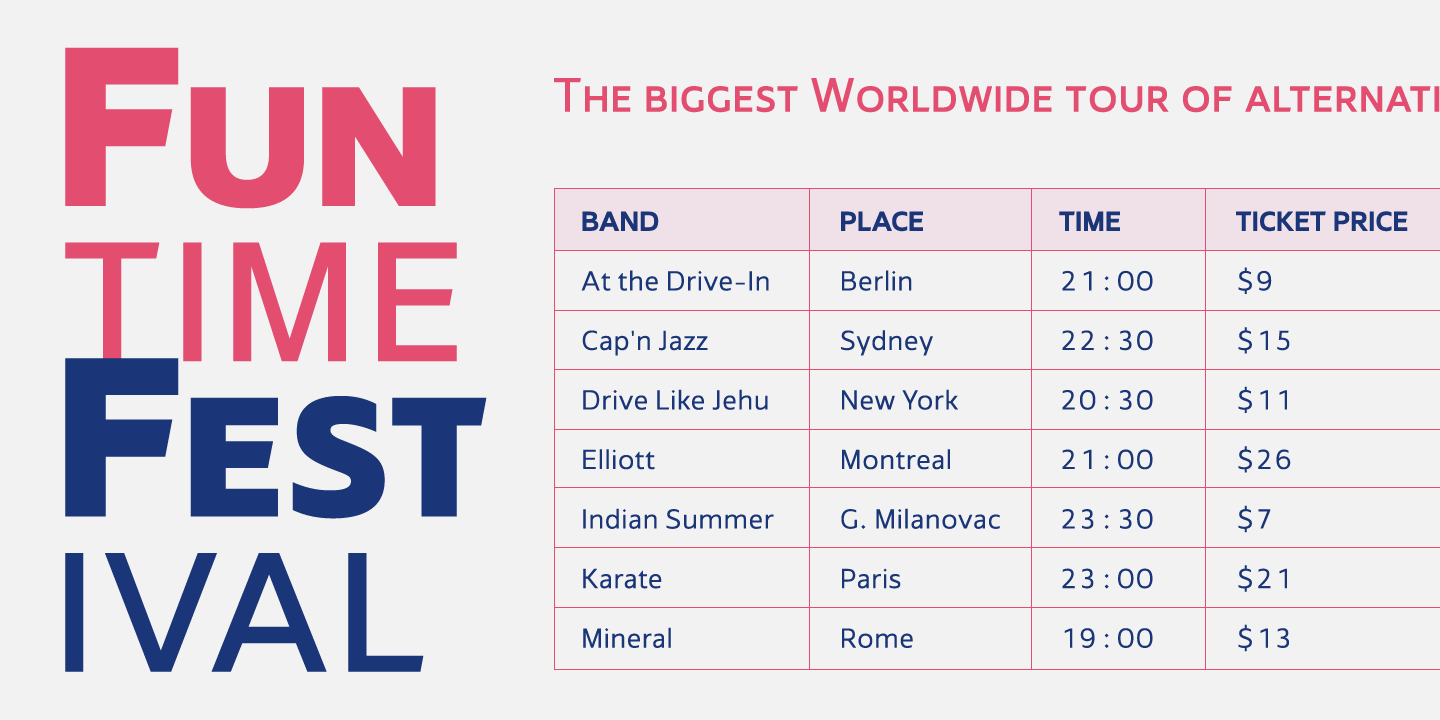 FUN
TIME
FEST
IVAL

THE BIGGEST WORLDWIDE TOUR OF ALTERNATI

| BAND | PLACE | TIME | TICKET PRICE |
|---|---|---|---|
| At the Drive-In | Berlin | 21:00 | $9 |
| Cap'n Jazz | Sydney | 22:30 | $15 |
| Drive Like Jehu | New York | 20:30 | $11 |
| Elliott | Montreal | 21:00 | $26 |
| Indian Summer | G. Milanovac | 23:30 | $7 |
| Karate | Paris | 23:00 | $21 |
| Mineral | Rome | 19:00 | $13 |